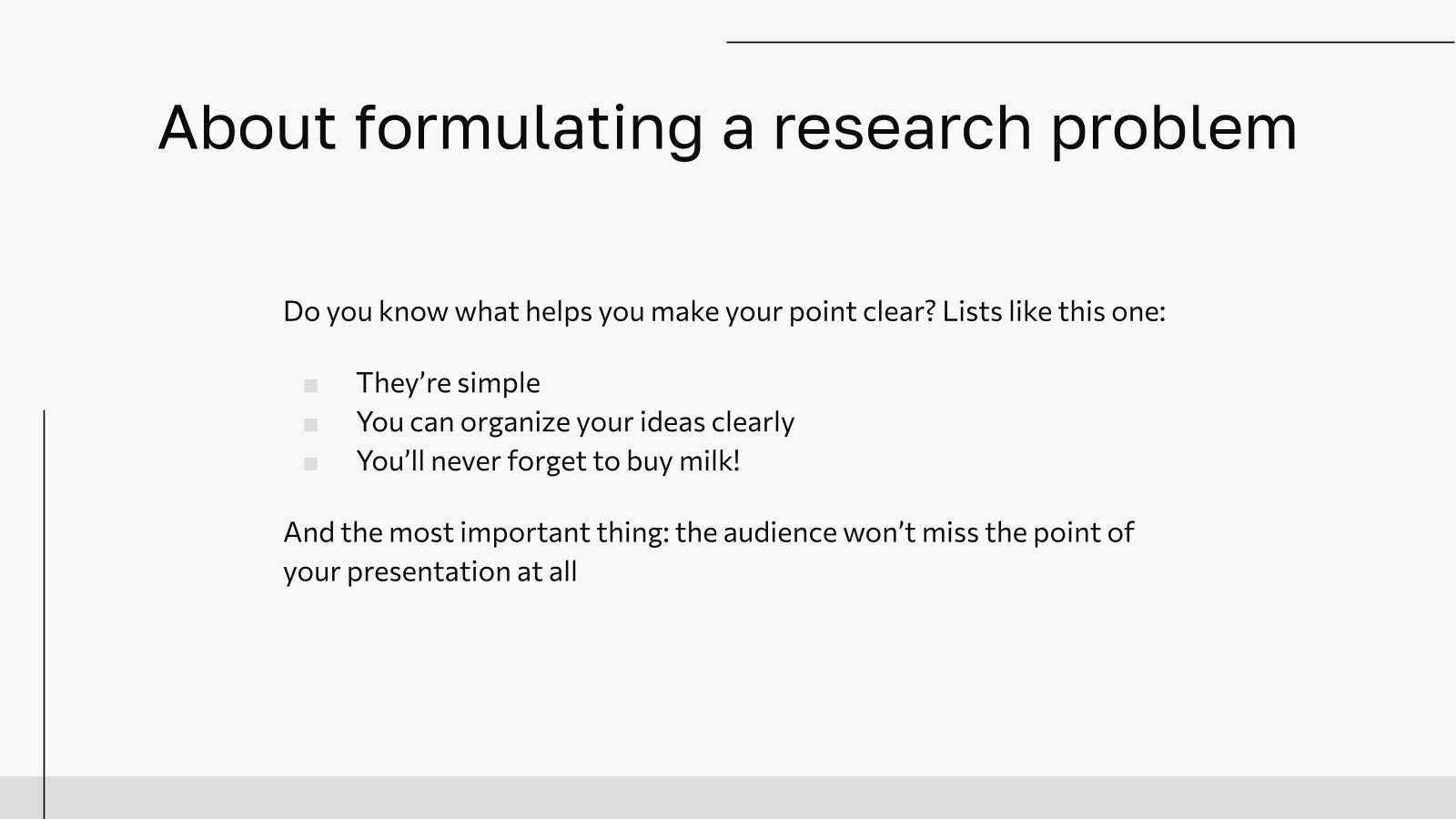 About formulating a research problem

Do you know what helps you make your point clear? Lists like this one:

- They’re simple
- You can organize your ideas clearly
- You’ll never forget to buy milk!

And the most important thing: the audience won’t miss the point of your presentation at all